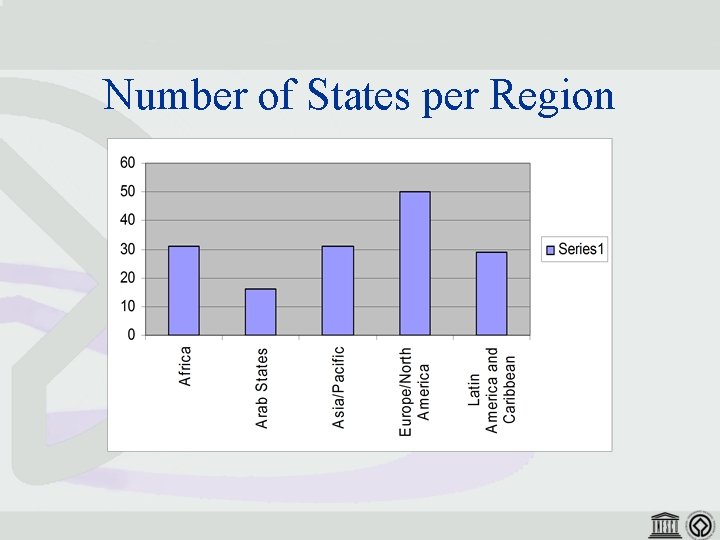 Number of States per Region

60
50
40
30
20
10
0

Africa
Arab States
Asia/Pacific
Europe/North America
Latin America and Caribbean

Series1